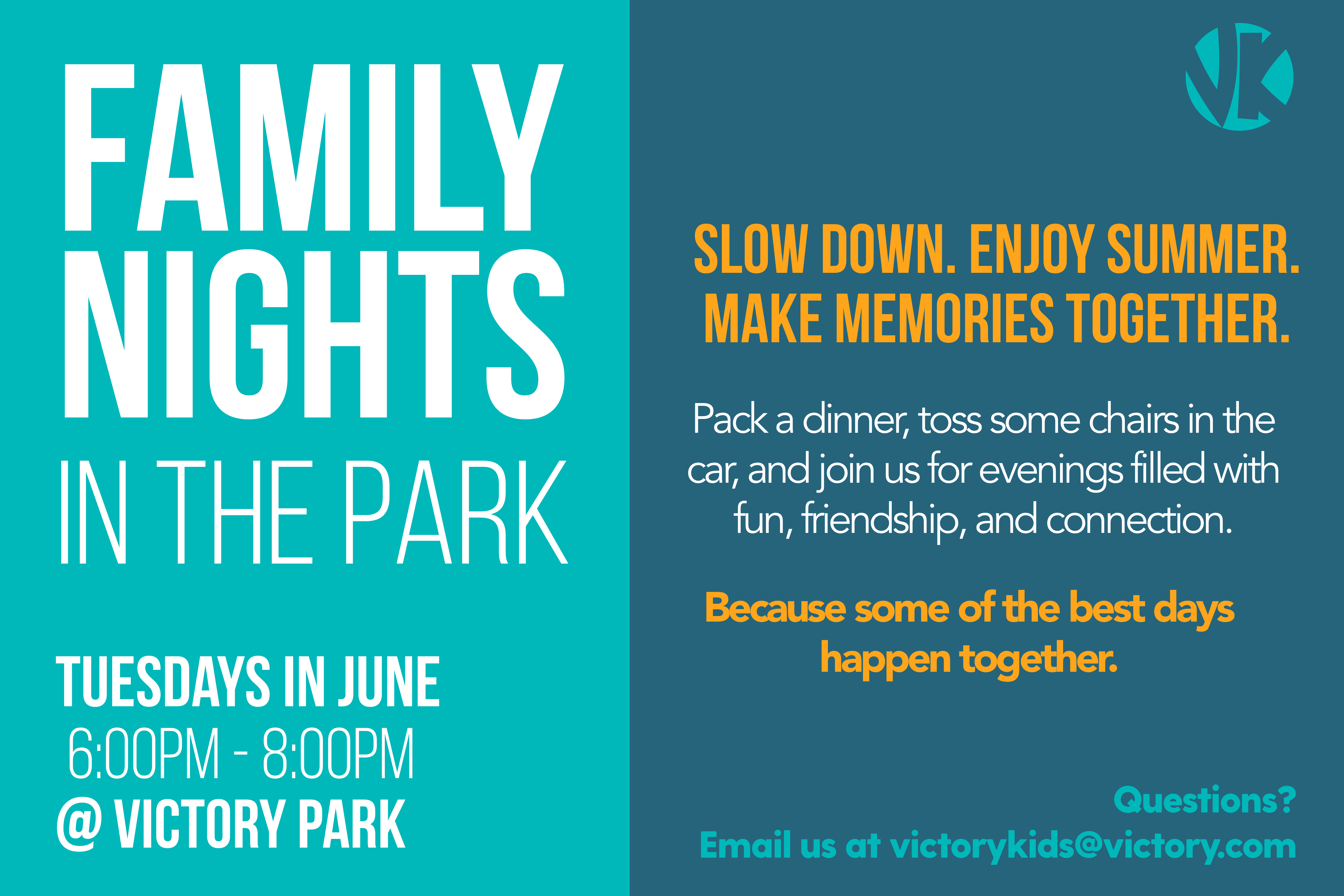 FAMILY NIGHTS IN THE PARK

TUESDAYS IN JUNE
6:00PM - 8:00PM
@ VICTORY PARK

VK

SLOW DOWN. ENJOY SUMMER. MAKE MEMORIES TOGETHER.

Pack a dinner, toss some chairs in the car, and join us for evenings filled with fun, friendship, and connection.

Because some of the best days happen together.

Questions?
Email us at victorykids@victory.com